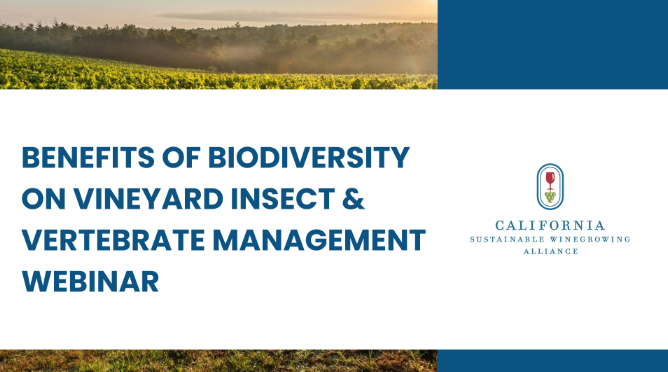 BENEFITS OF BIODIVERSITY ON VINEYARD INSECT & VERTEBRATE MANAGEMENT WEBINAR

CALIFORNIA
SUSTAINABLE WINEGROWING
ALLIANCE